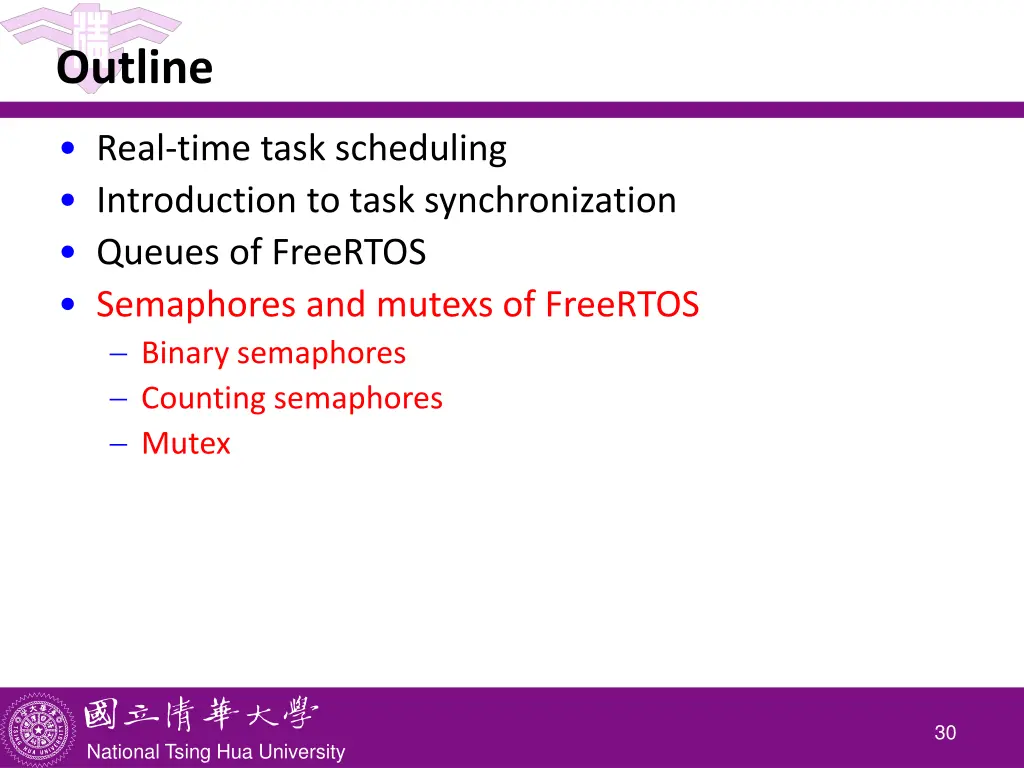 Outline

• Real-time task scheduling
• Introduction to task synchronization
• Queues of FreeRTOS
• Semaphores and mutexs of FreeRTOS
– Binary semaphores
– Counting semaphores
– Mutex

國立清華大學
National Tsing Hua University

30